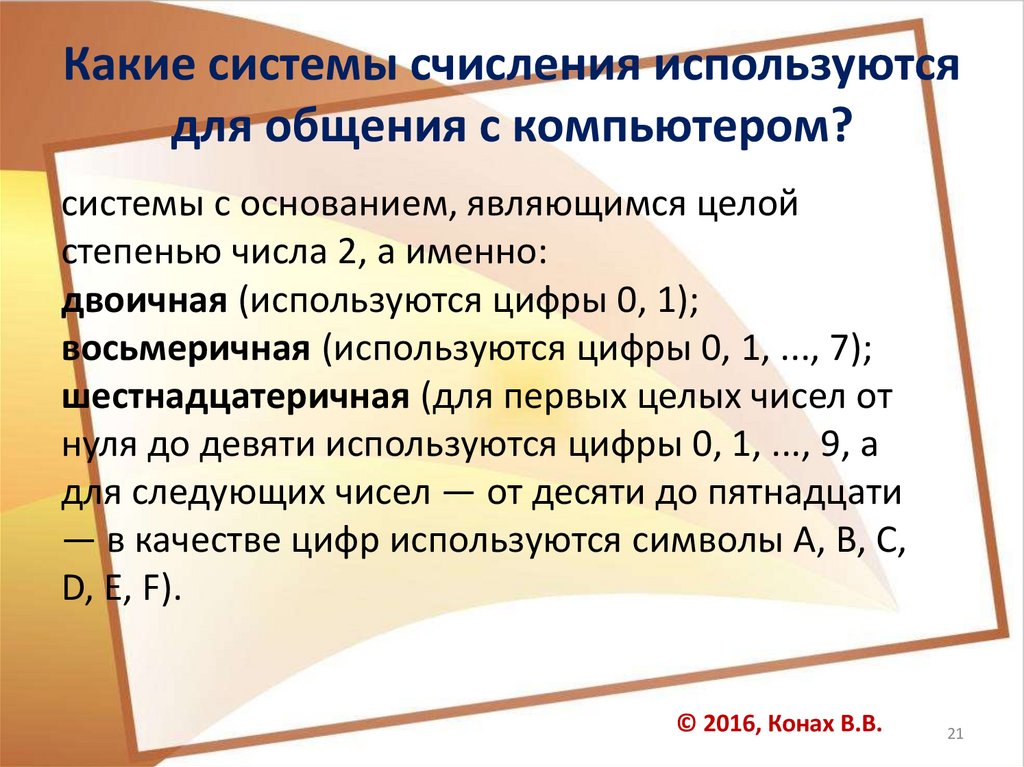 Какие системы счисления используются для общения с компьютером?

системы с основанием, являющимся целой степенью числа 2, а именно:
двоичная (используются цифры 0, 1);
восьмеричная (используются цифры 0, 1, ..., 7);
шестнадцатеричная (для первых целых чисел от нуля до девяти используются цифры 0, 1, ..., 9, а для следующих чисел — от десяти до пятнадцати — в качестве цифр используются символы A, B, C, D, E, F).

© 2016, Конах В.В.

21